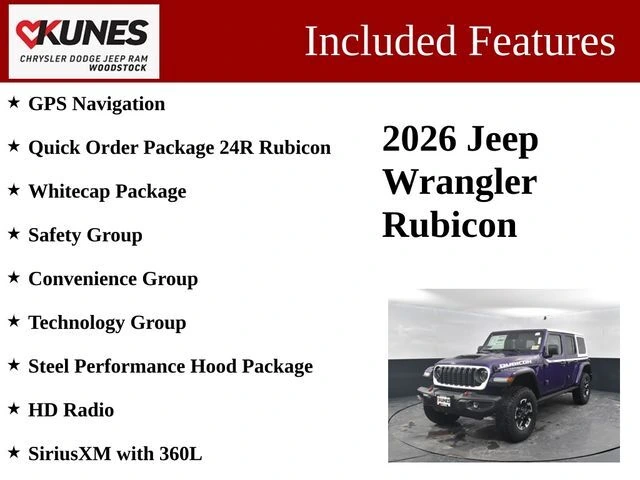 KUNES
CHRYSLER DODGE JEEP RAM
WOODSTOCK

Included Features

★ GPS Navigation

★ Quick Order Package 24R Rubicon

★ Whitecap Package

★ Safety Group

★ Convenience Group

★ Technology Group

★ Steel Performance Hood Package

★ HD Radio

★ SiriusXM with 360L

2026 Jeep Wrangler Rubicon

RUBICON